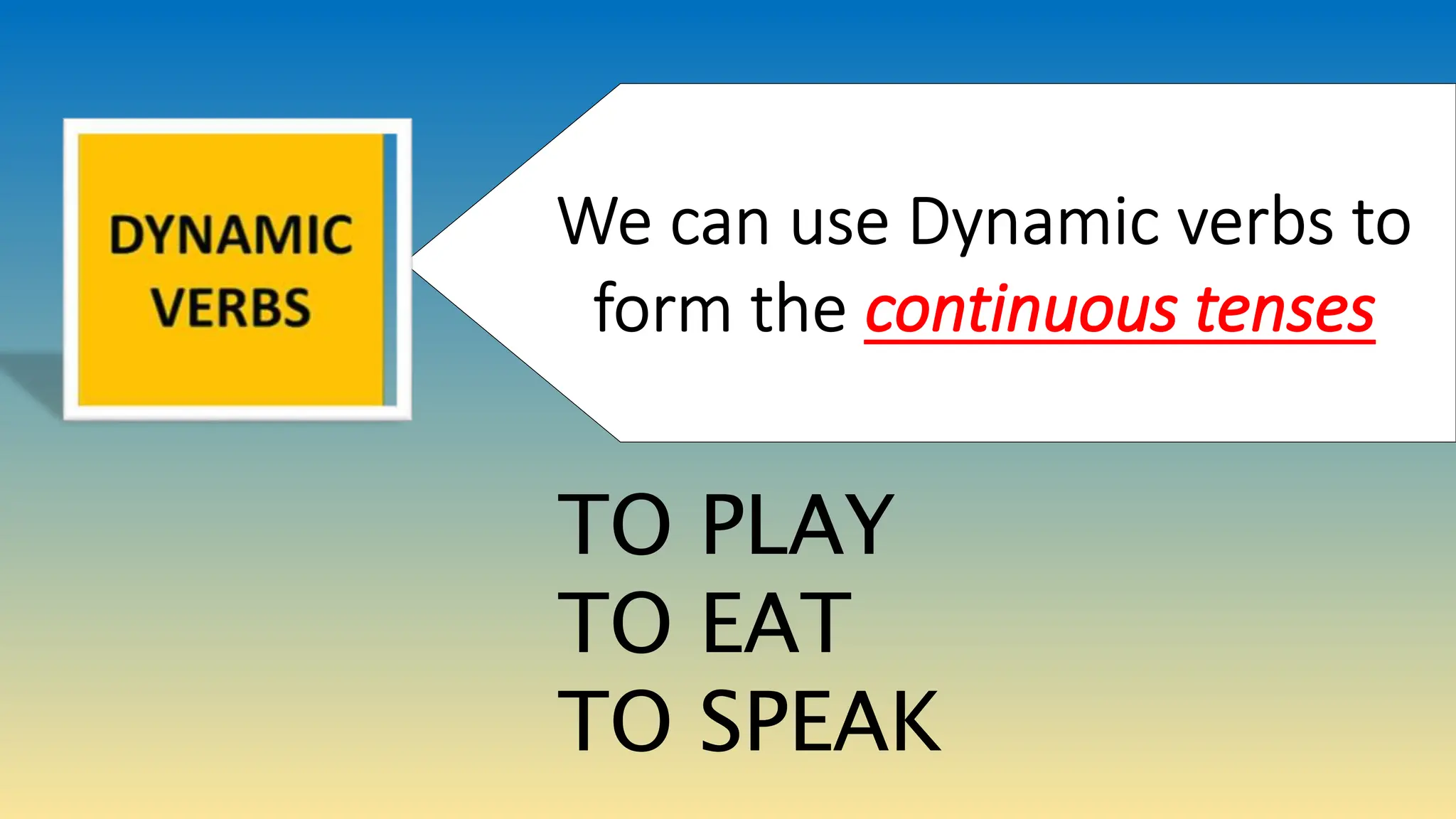 DYNAMIC VERBS

We can use Dynamic verbs to form the continuous tenses

TO PLAY
TO EAT
TO SPEAK